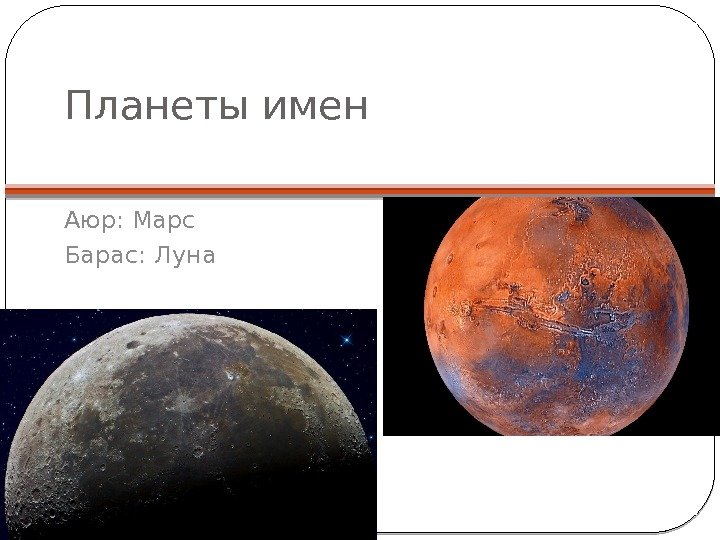 Планеты имен

Аюр: Марс

Барас: Луна